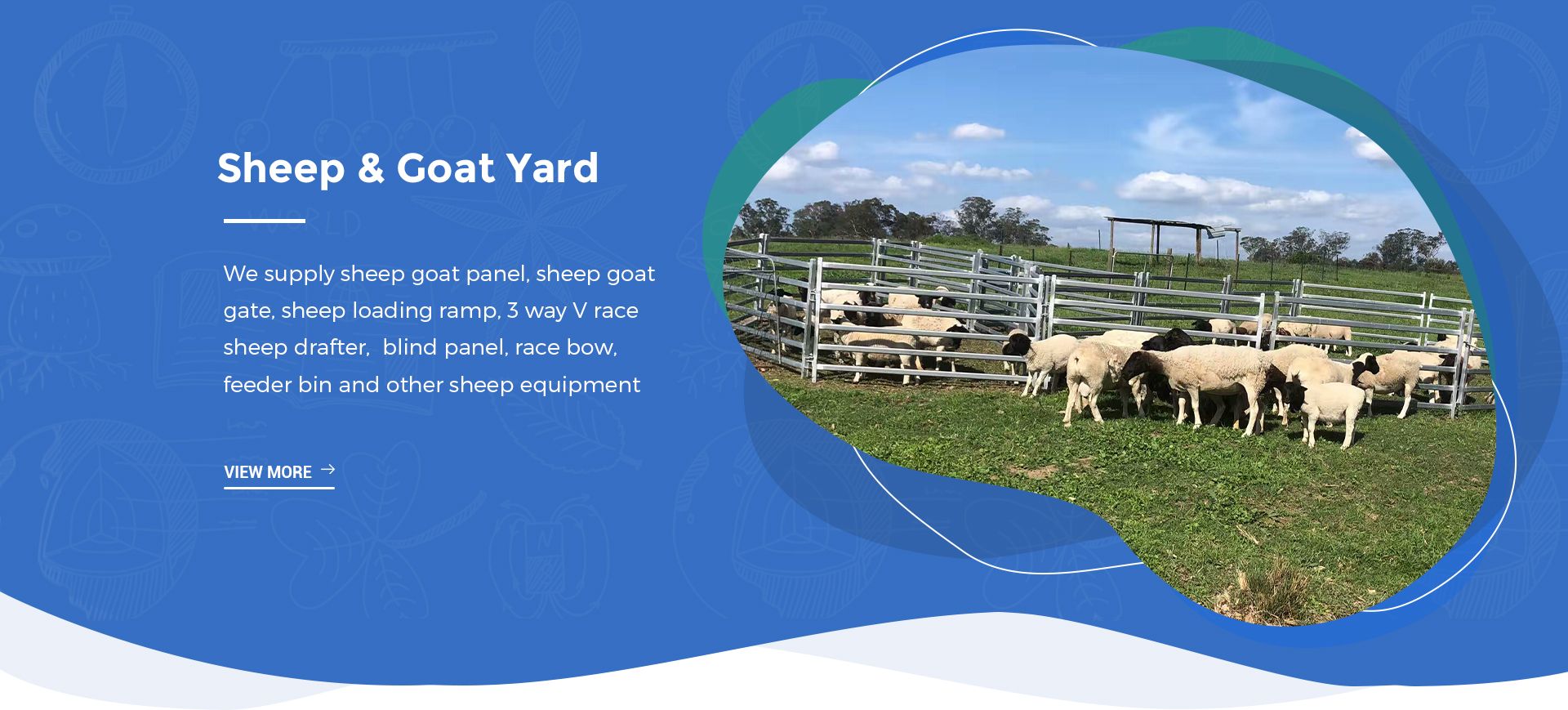 Sheep & Goat Yard

We supply sheep goat panel, sheep goat gate, sheep loading ramp, 3 way V race sheep drafter, blind panel, race bow, feeder bin and other sheep equipment

VIEW MORE